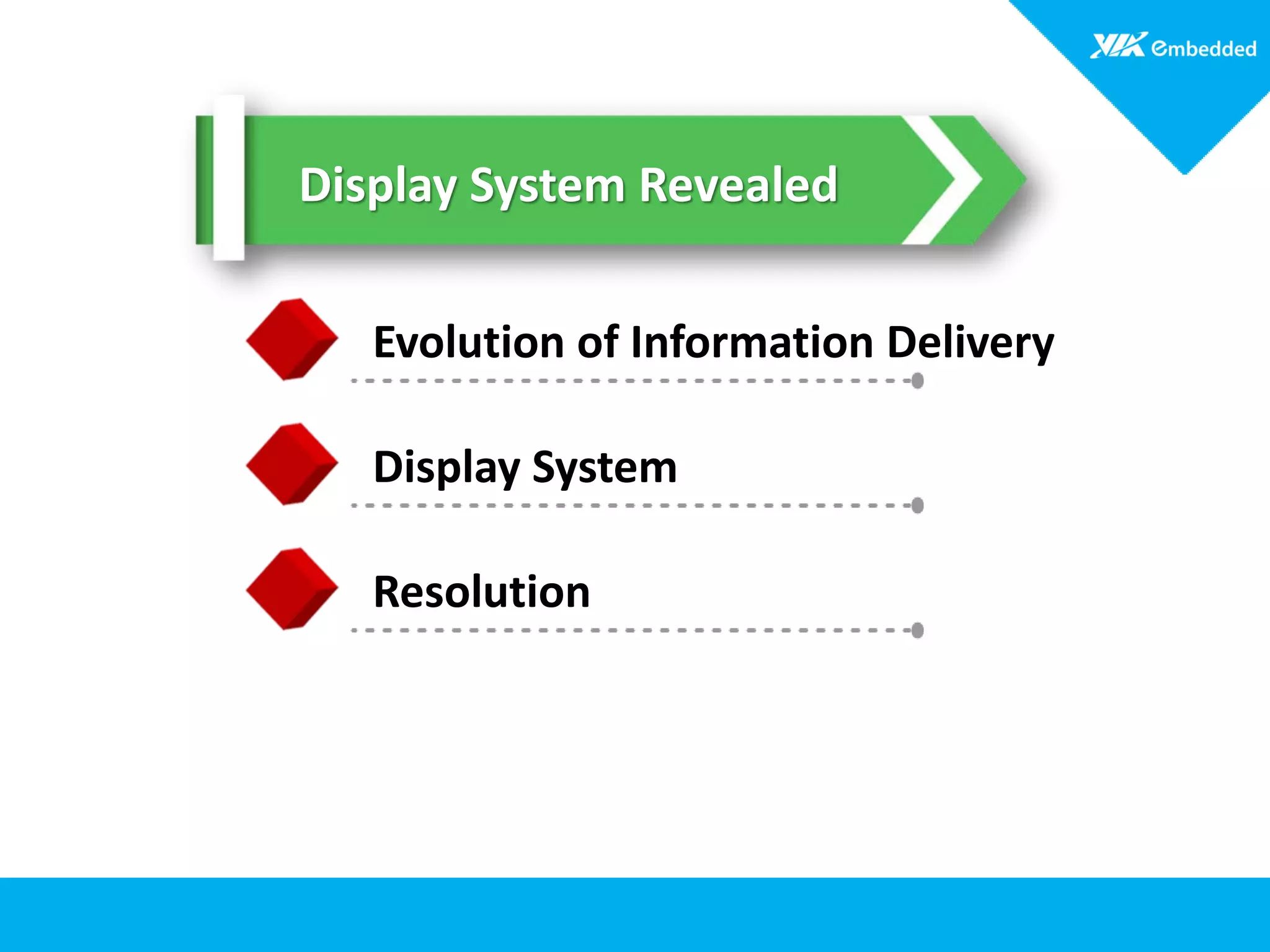 VIA embedded

Display System Revealed

Evolution of Information Delivery

Display System

Resolution